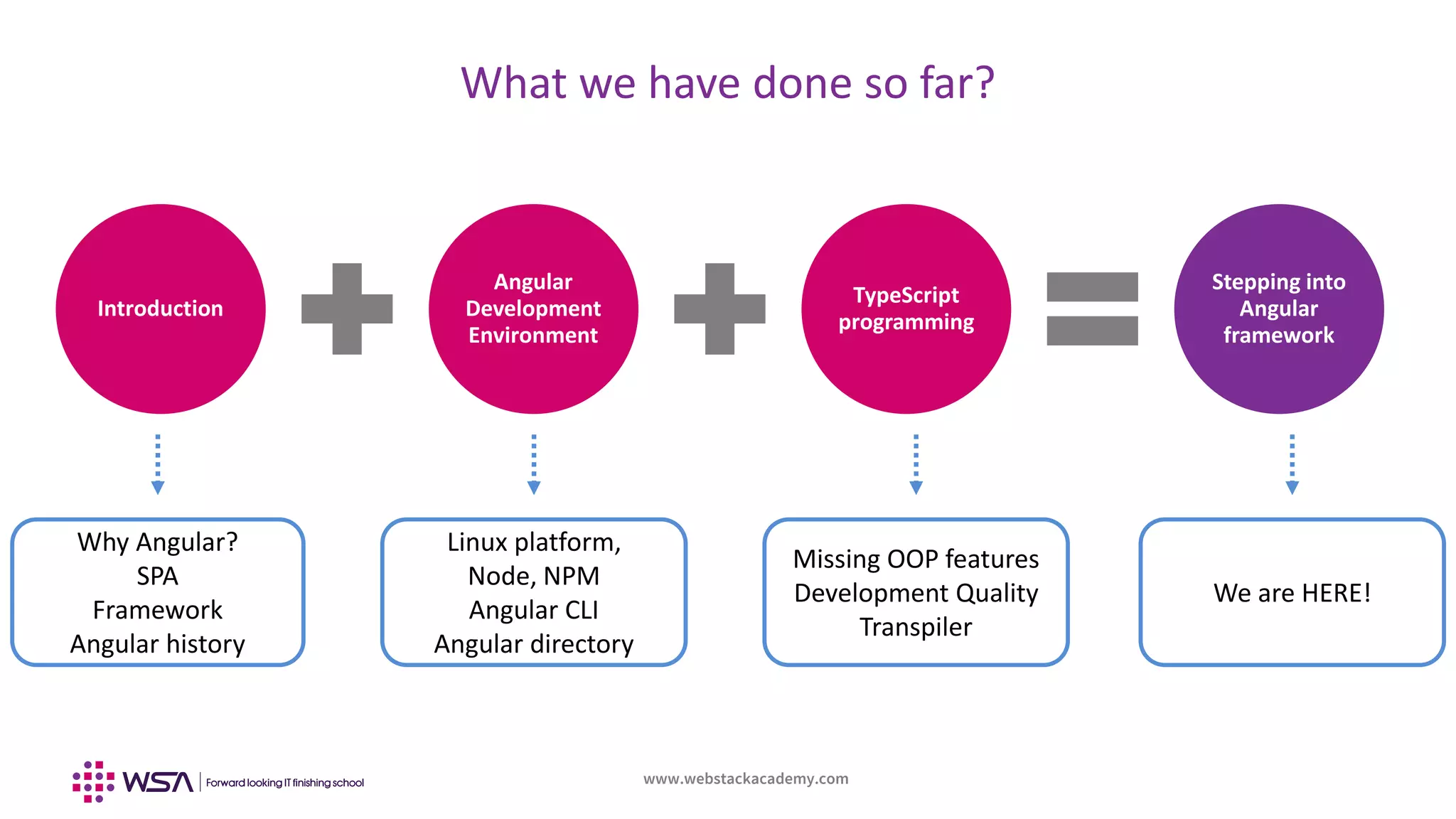 What we have done so far?

Introduction

Angular Development Environment

TypeScript programming

Stepping into Angular framework

Why Angular?
SPA
Framework
Angular history

Linux platform,
Node, NPM
Angular CLI
Angular directory

Missing OOP features
Development Quality
Transpiler

We are HERE!

WSA | Forward looking IT finishing school

www.webstackacademy.com